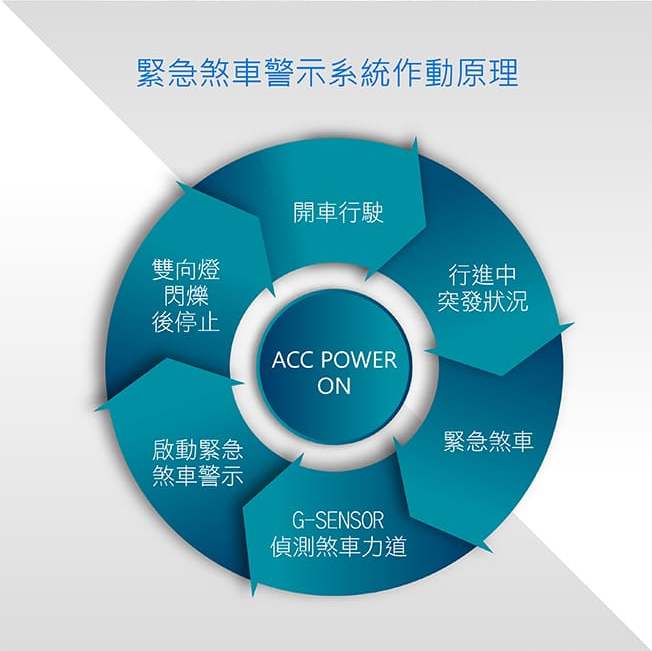 緊急煞車警示系統作動原理

開車行駛

行進中
突發狀況

緊急煞車

G-SENSOR
偵測煞車力道

啟動緊急
煞車警示

雙向燈
閃爍
後停止

ACC POWER
ON